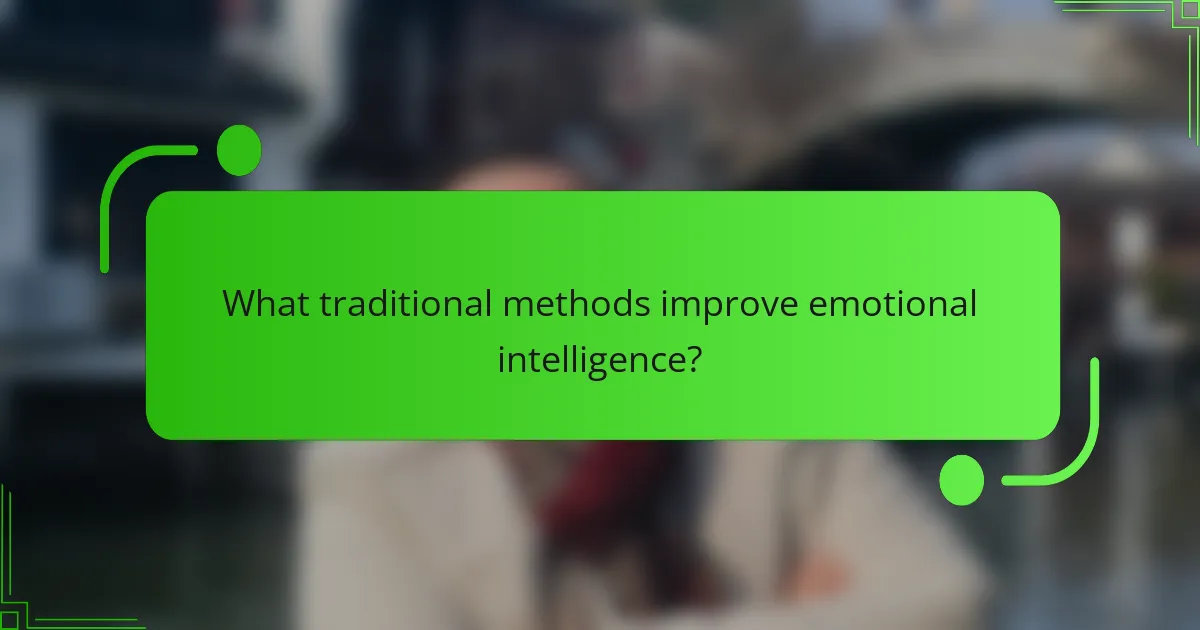 What traditional methods improve emotional intelligence?